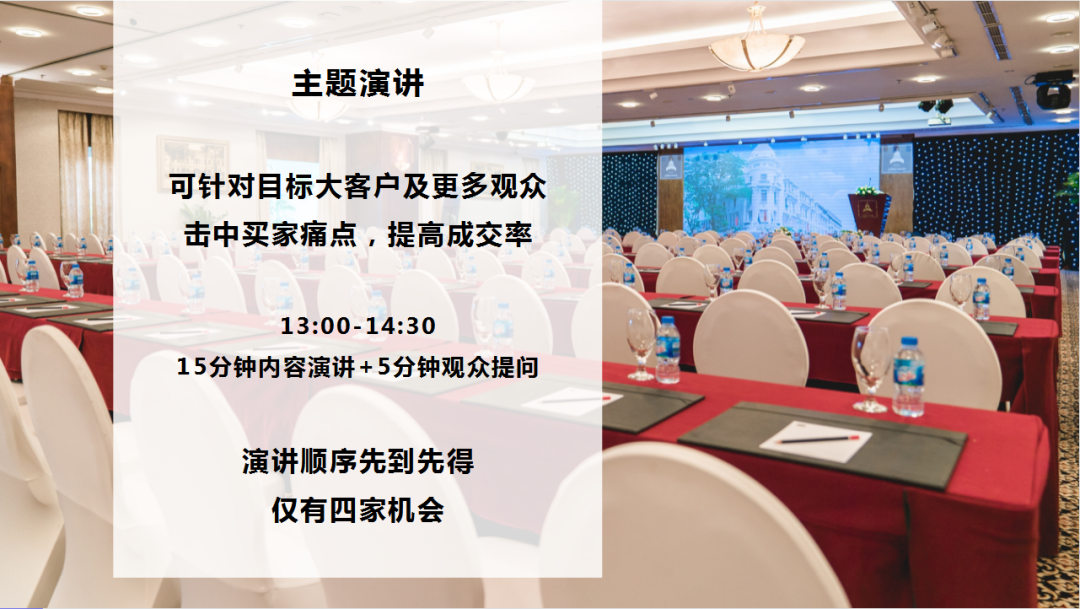 主题演讲

可针对目标大客户及更多观众
击中买家痛点，提高成交率

13:00-14:30
15分钟内容演讲+5分钟观众提问

演讲顺序先到先得
仅有四家机会